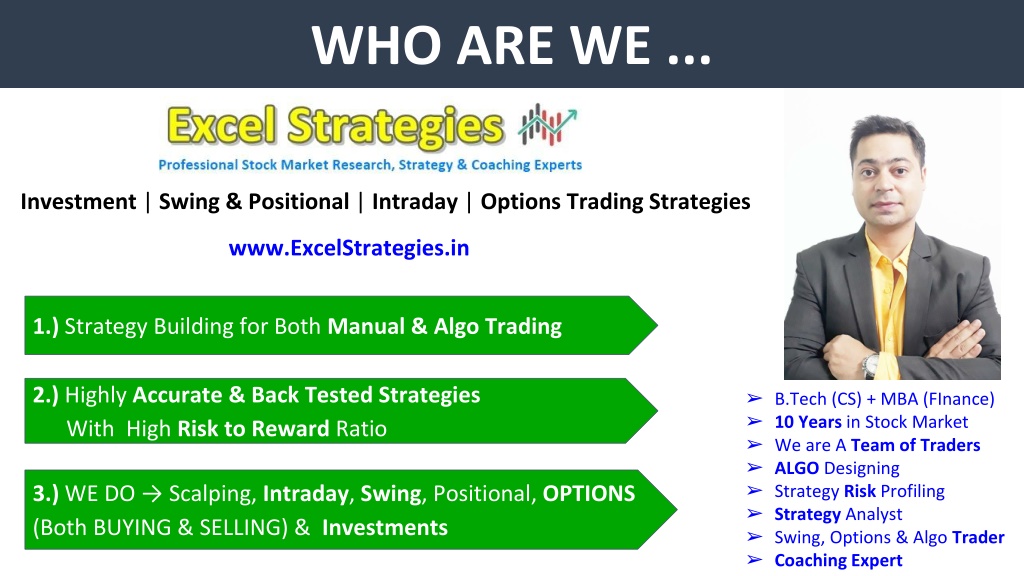 WHO ARE WE ...

Excel Strategies

Professional Stock Market Research, Strategy & Coaching Experts

Investment | Swing & Positional | Intraday | Options Trading Strategies

www.ExcelStrategies.in

1.) Strategy Building for Both Manual & Algo Trading

2.) Highly Accurate & Back Tested Strategies With High Risk to Reward Ratio

3.) WE DO → Scalping, Intraday, Swing, Positional, OPTIONS (Both BUYING & SELLING) & Investments

➢ B.Tech (CS) + MBA (FInance)
➢ 10 Years in Stock Market
➢ We are A Team of Traders
➢ ALGO Designing
➢ Strategy Risk Profiling
➢ Strategy Analyst
➢ Swing, Options & Algo Trader
➢ Coaching Expert